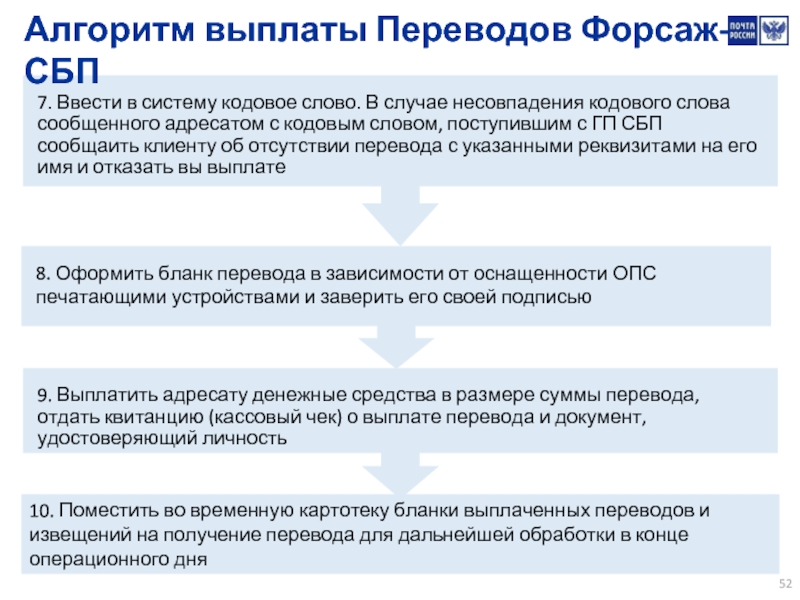 Алгоритм выплаты Переводов Форсаж-СБП

ПОЧТА РОССИИ

7. Ввести в систему кодовое слово. В случае несовпадения кодового слова сообщенного адресатом с кодовым словом, поступившим с ГП СБП сообщаить клиенту об отсутствии перевода с указанными реквизитами на его имя и отказать вы выплате

8. Оформить бланк перевода в зависимости от оснащенности ОПС печатающими устройствами и заверить его своей подписью

9. Выплатить адресату денежные средства в размере суммы перевода, отдать квитанцию (кассовый чек) о выплате перевода и документ, удостоверяющий личность

10. Поместить во временную картотеку бланки выплаченных переводов и извещений на получение перевода для дальнейшей обработки в конце операционного дня

52